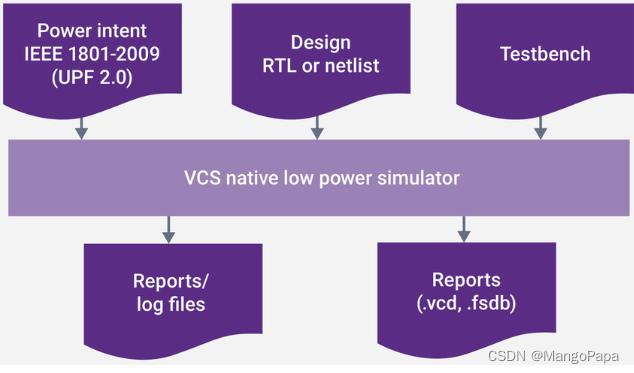 Power intent
IEEE 1801-2009
(UPF 2.0)

Design
RTL or netlist

Testbench

VCS native low power simulator

Reports/
log files

Reports
(.vcd, .fsdb)

CSDN @MangoPapa